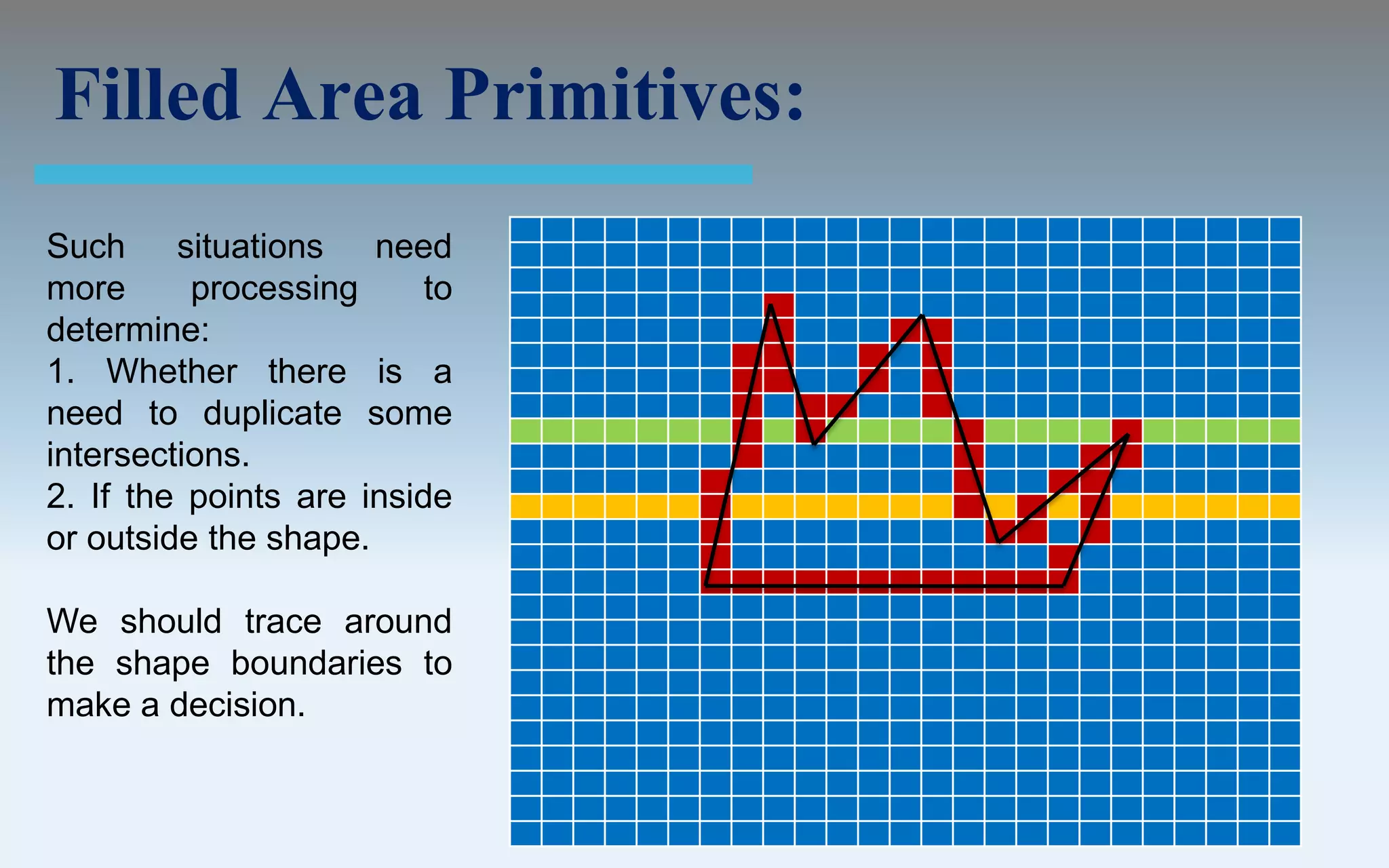 Filled Area Primitives:

Such situations need more processing to determine:
1. Whether there is a need to duplicate some intersections.
2. If the points are inside or outside the shape.

We should trace around the shape boundaries to make a decision.